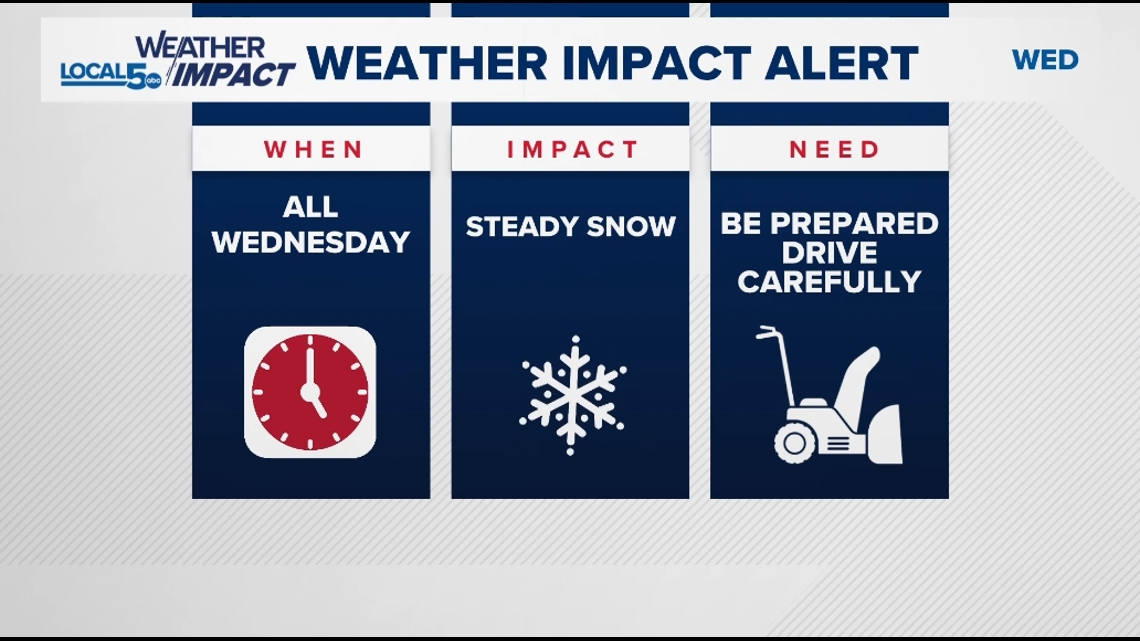 LOCAL 5 abc WEATHER IMPACT WEATHER IMPACT ALERT WED

WHEN

ALL WEDNESDAY

IMPACT

STEADY SNOW

NEED

BE PREPARED DRIVE CAREFULLY